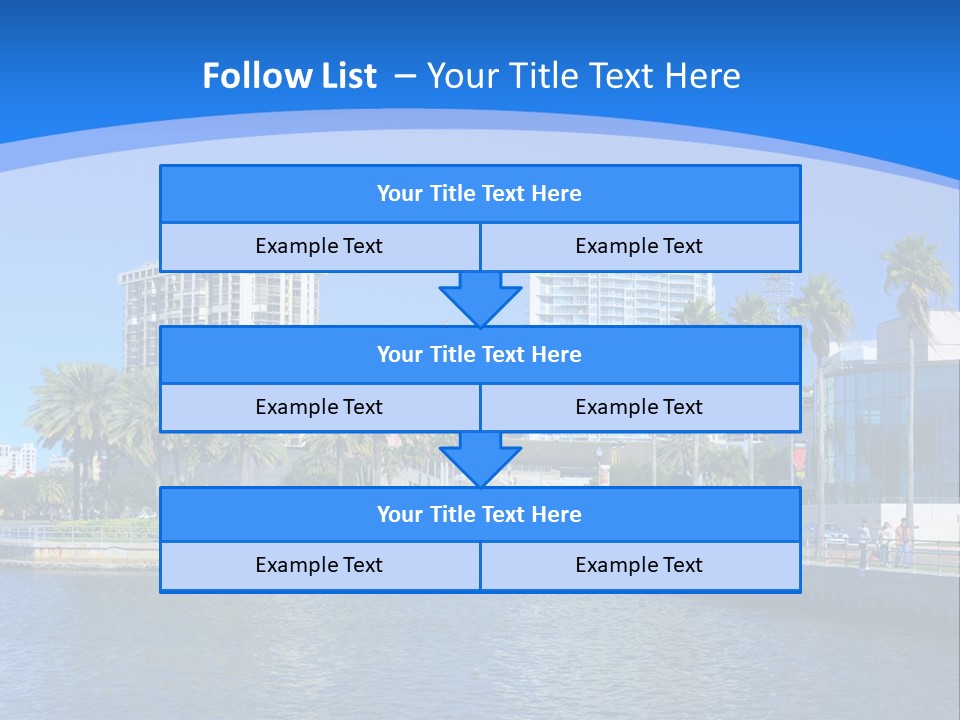 Follow List – Your Title Text Here

Your Title Text Here

Example Text

Example Text

Your Title Text Here

Example Text

Example Text

Your Title Text Here

Example Text

Example Text